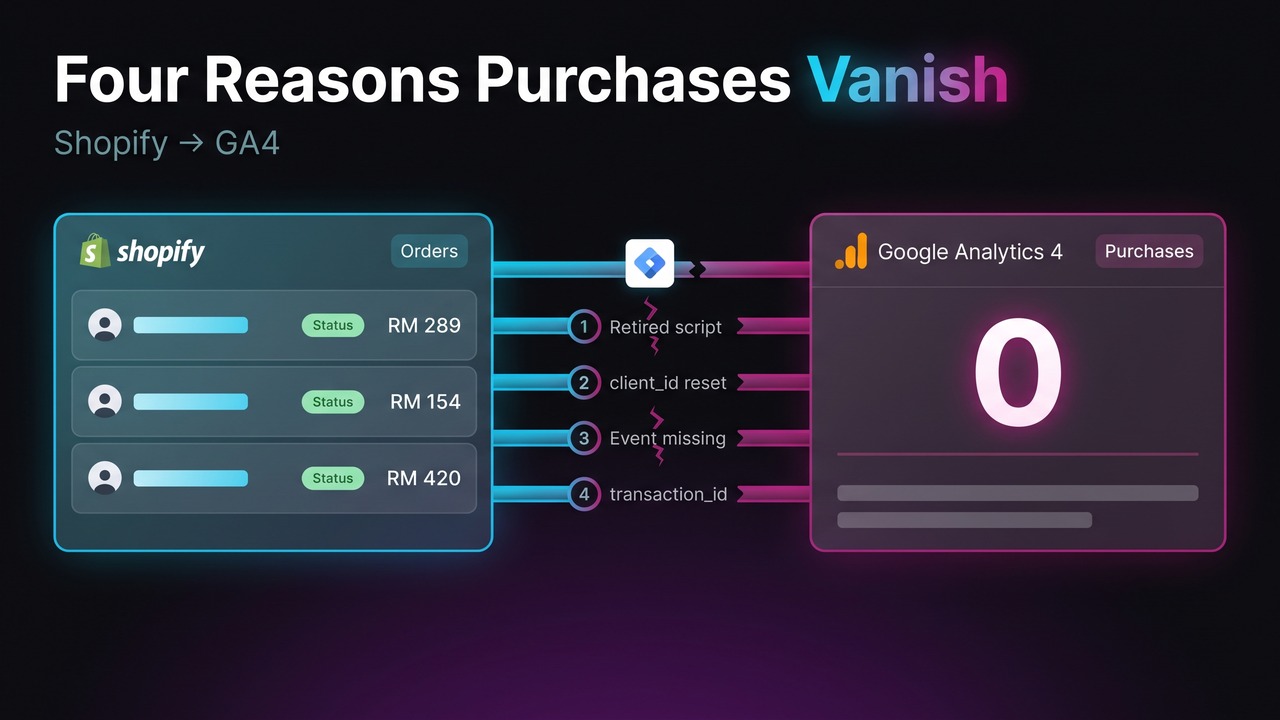 Four Reasons Purchases Vanish

Shopify → GA4

shopify

Orders

Status RM 289

Status RM 154

Status RM 420

1 Retired script

2 client_id reset

3 Event missing

4 transaction_id

Google Analytics 4

Purchases

0